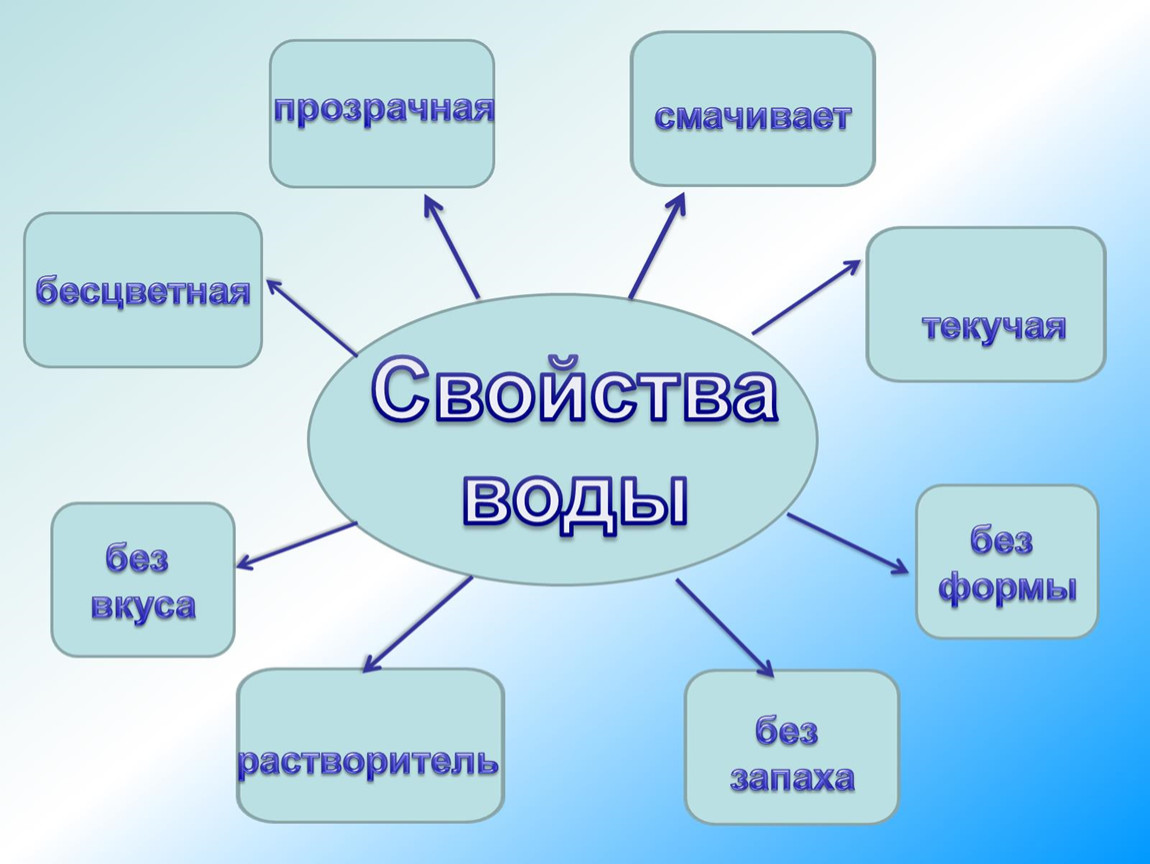 Свойства воды

прозрачная

смачивает

бесцветная

текучая

без вкуса

без формы

растворитель

без запаха